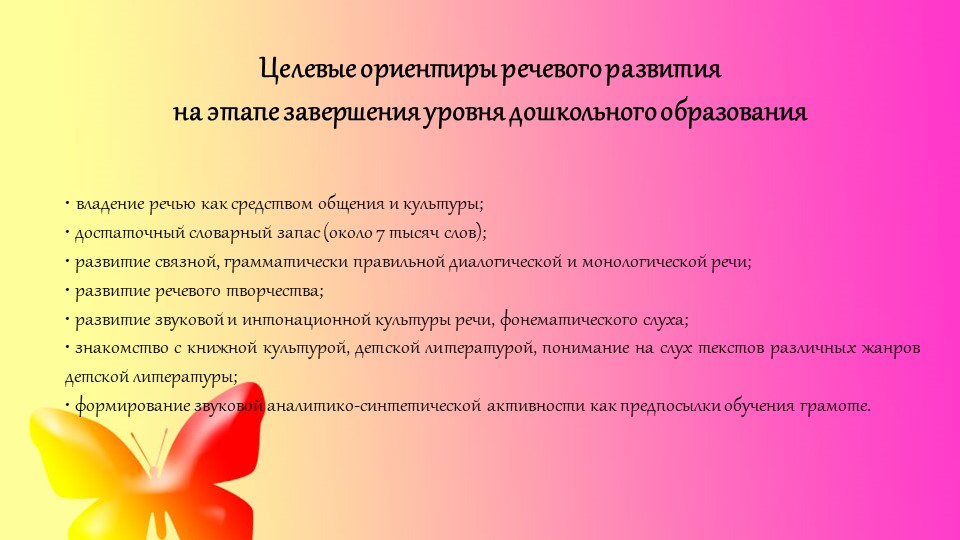 Целевые ориентиры речевого развития
на этапе завершения уровня дошкольного образования

• владение речью как средством общения и культуры;
• достаточный словарный запас (около 7 тысяч слов);
• развитие связной, грамматически правильной диалогической и монологической речи;
• развитие речевого творчества;
• развитие звуковой и интонационной культуры речи, фонематического слуха;
• знакомство с книжной культурой, детской литературой, понимание на слух текстов различных жанров детской литературы;
• формирование звуковой аналитико-синтетической активности как предпосылки обучения грамоте.